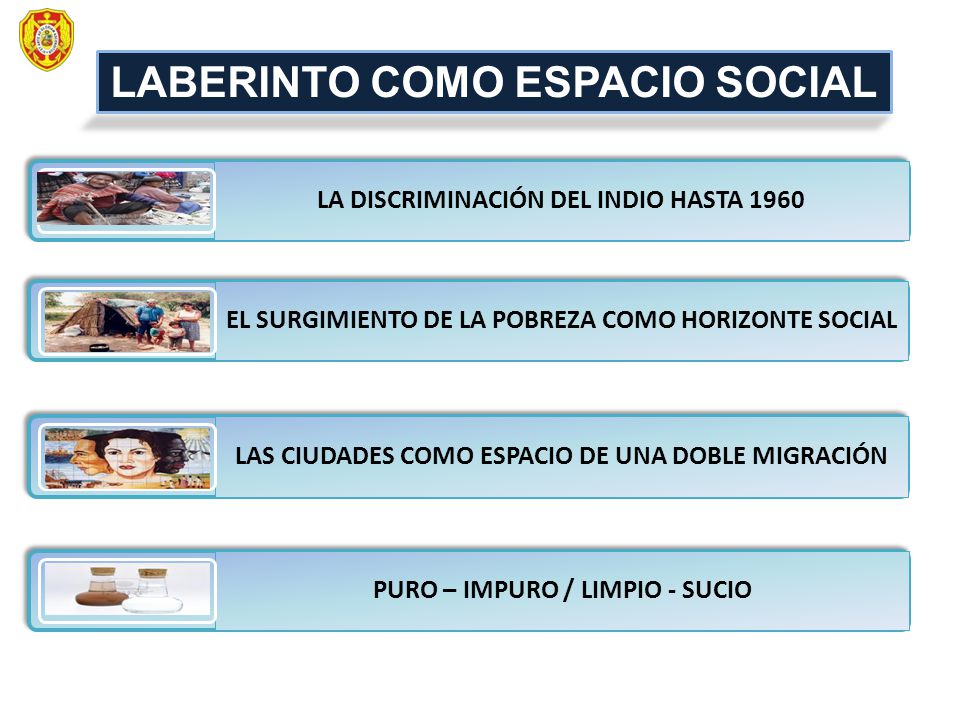 LABERINTO COMO ESPACIO SOCIAL

LA DISCRIMINACIÓN DEL INDIO HASTA 1960

EL SURGIMIENTO DE LA POBREZA COMO HORIZONTE SOCIAL

LAS CIUDADES COMO ESPACIO DE UNA DOBLE MIGRACIÓN

PURO – IMPURO / LIMPIO - SUCIO